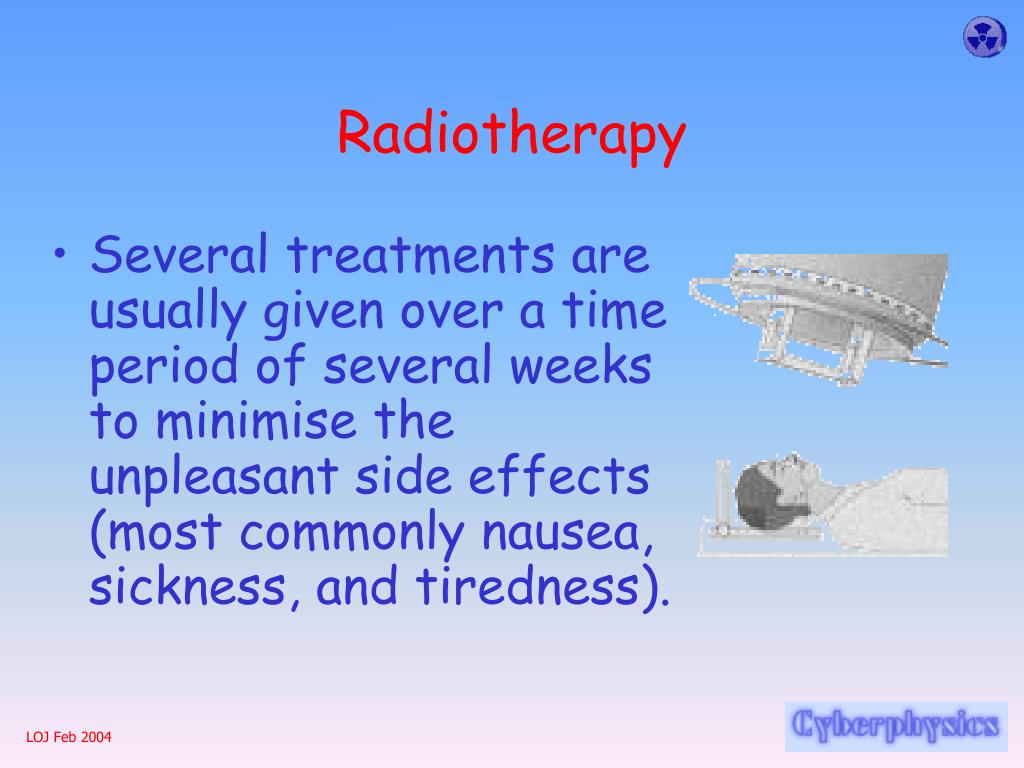 Radiotherapy

• Several treatments are usually given over a time period of several weeks to minimise the unpleasant side effects (most commonly nausea, sickness, and tiredness).

LOJ Feb 2004

Cyberphysics